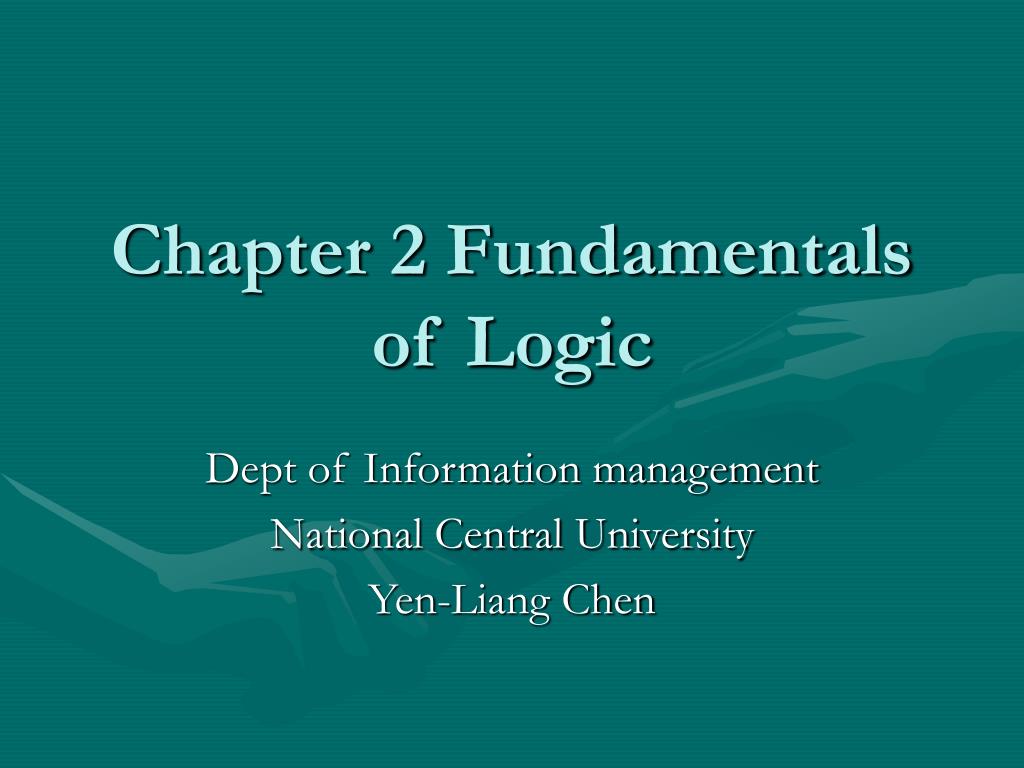 Chapter 2 Fundamentals of Logic

Dept of Information management
National Central University
Yen-Liang Chen